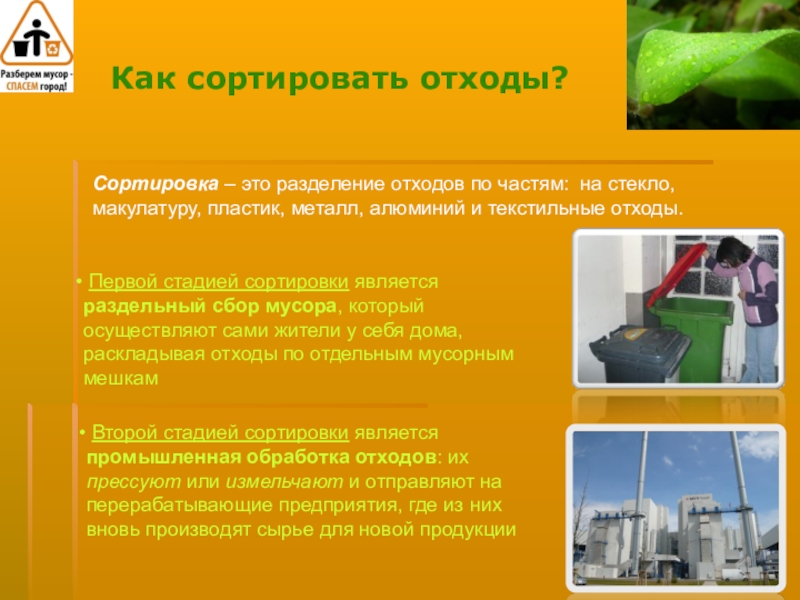 Разберем мусор - СПАСЕМ город!

Как сортировать отходы?

Сортировка – это разделение отходов по частям: на стекло, макулатуру, пластик, металл, алюминий и текстильные отходы.

• Первой стадией сортировки является раздельный сбор мусора, который осуществляют сами жители у себя дома, раскладывая отходы по отдельным мусорным мешкам

• Второй стадией сортировки является промышленная обработка отходов: их прессуют или измельчают и отправляют на перерабатывающие предприятия, где из них вновь производят сырье для новой продукции